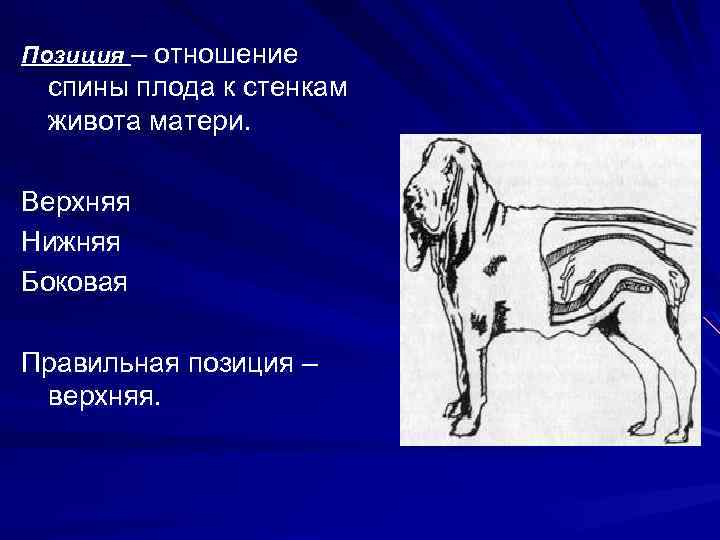 Позиция – отношение спины плода к стенкам живота матери.

Верхняя
Нижняя
Боковая

Правильная позиция – верхняя.